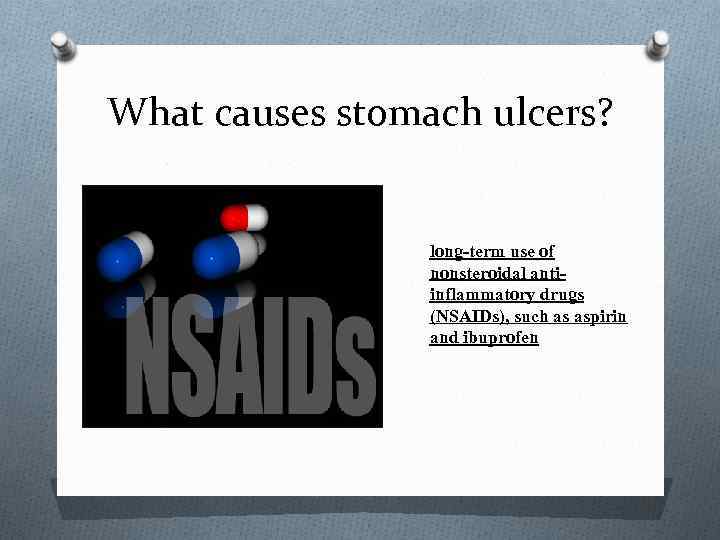 What causes stomach ulcers?

NSAIDs

long-term use of nonsteroidal anti-inflammatory drugs (NSAIDs), such as aspirin and ibuprofen